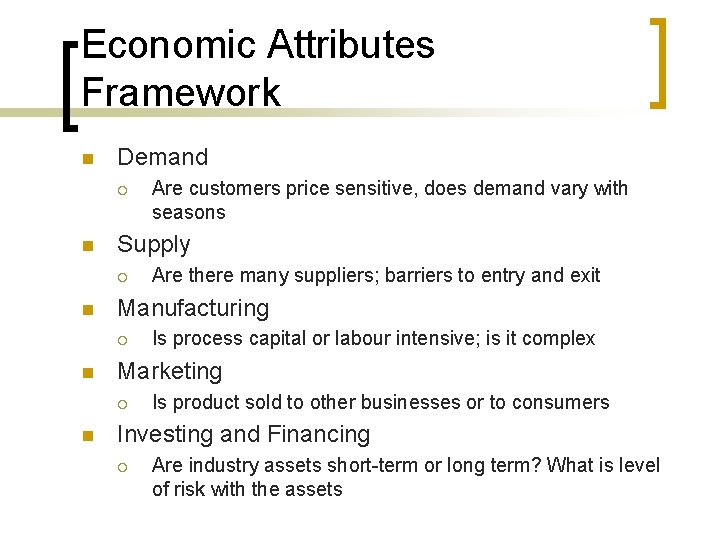 Economic Attributes Framework

Demand
Are customers price sensitive, does demand vary with seasons

Supply
Are there many suppliers; barriers to entry and exit

Manufacturing
Is process capital or labour intensive; is it complex

Marketing
Is product sold to other businesses or to consumers

Investing and Financing
Are industry assets short-term or long term? What is level of risk with the assets